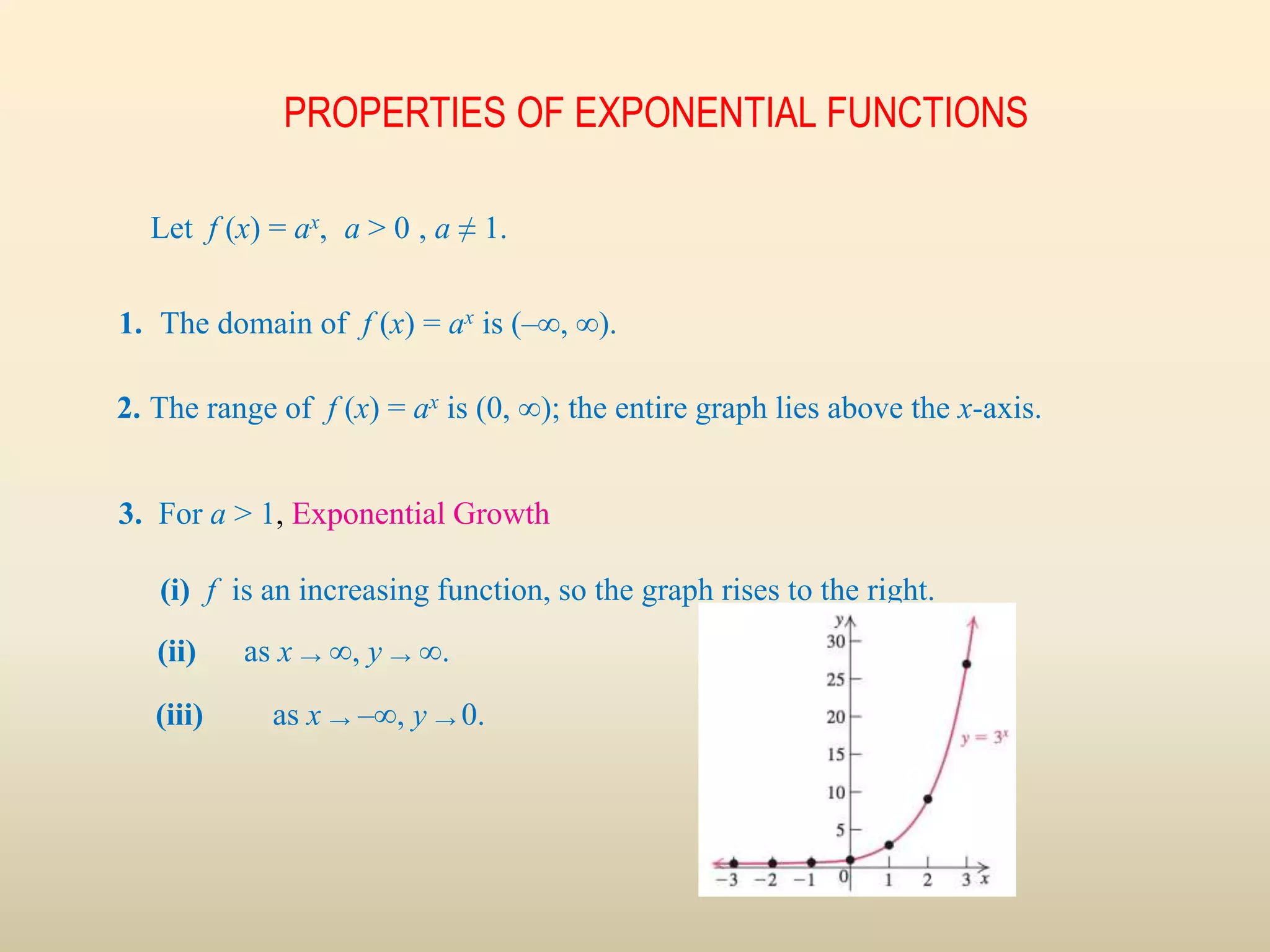 PROPERTIES OF EXPONENTIAL FUNCTIONS

Let $f(x) = a^x$, $a > 0$ , $a \neq 1$.

**1.** The domain of $f(x) = a^x$ is $(-\infty, \infty)$.

**2.** The range of $f(x) = a^x$ is $(0, \infty)$; the entire graph lies above the $x$-axis.

**3.** For $a > 1$, Exponential Growth

**(i)** $f$ is an increasing function, so the graph rises to the right.

**(ii)** as $x \to \infty$, $y \to \infty$.

**(iii)** as $x \to -\infty$, $y \to 0$.

$y$
30
25
20
15
10
5
$y = 3^x$
$-3$ $-2$ $-1$ 0 1 2 3 $x$